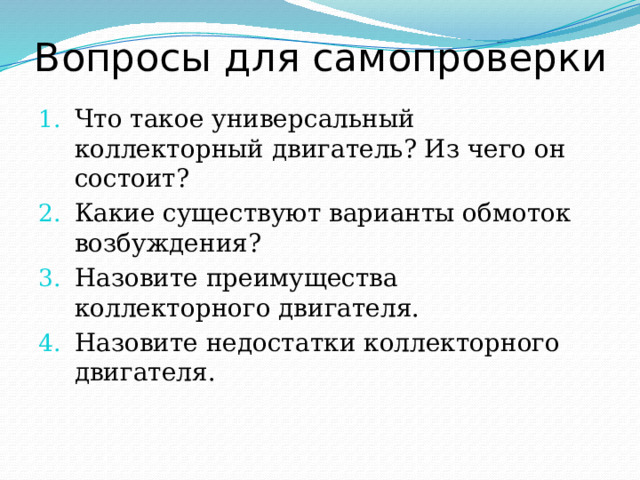 Вопросы для самопроверки

1. Что такое универсальный коллекторный двигатель? Из чего он состоит?
2. Какие существуют варианты обмоток возбуждения?
3. Назовите преимущества коллекторного двигателя.
4. Назовите недостатки коллекторного двигателя.